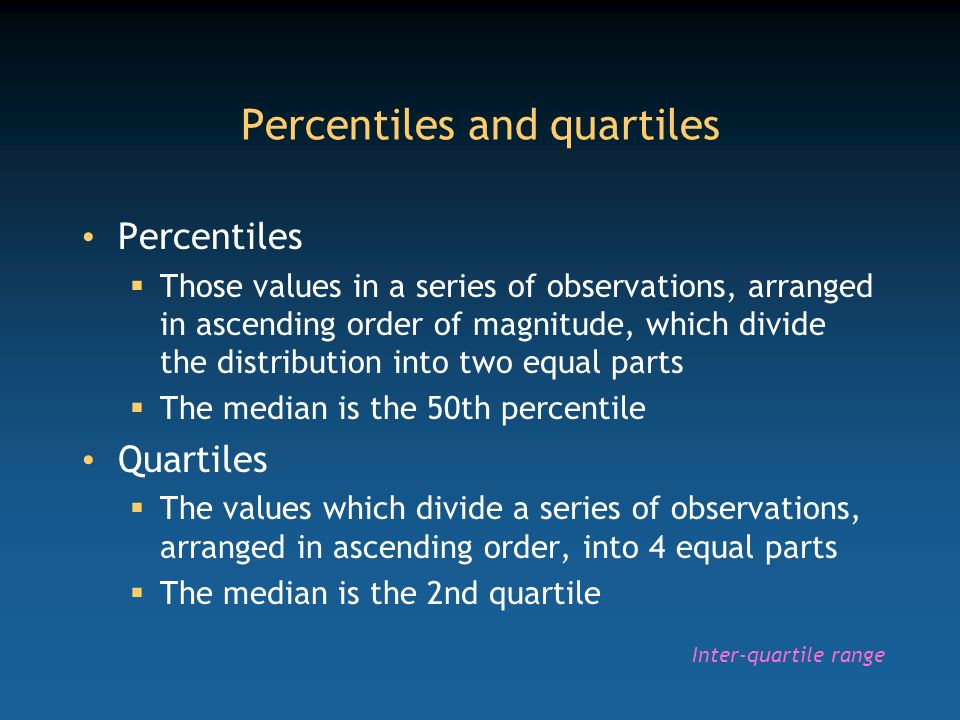 Percentiles and quartiles

• Percentiles
  ▪ Those values in a series of observations, arranged in ascending order of magnitude, which divide the distribution into two equal parts
  ▪ The median is the 50th percentile
• Quartiles
  ▪ The values which divide a series of observations, arranged in ascending order, into 4 equal parts
  ▪ The median is the 2nd quartile

Inter-quartile range